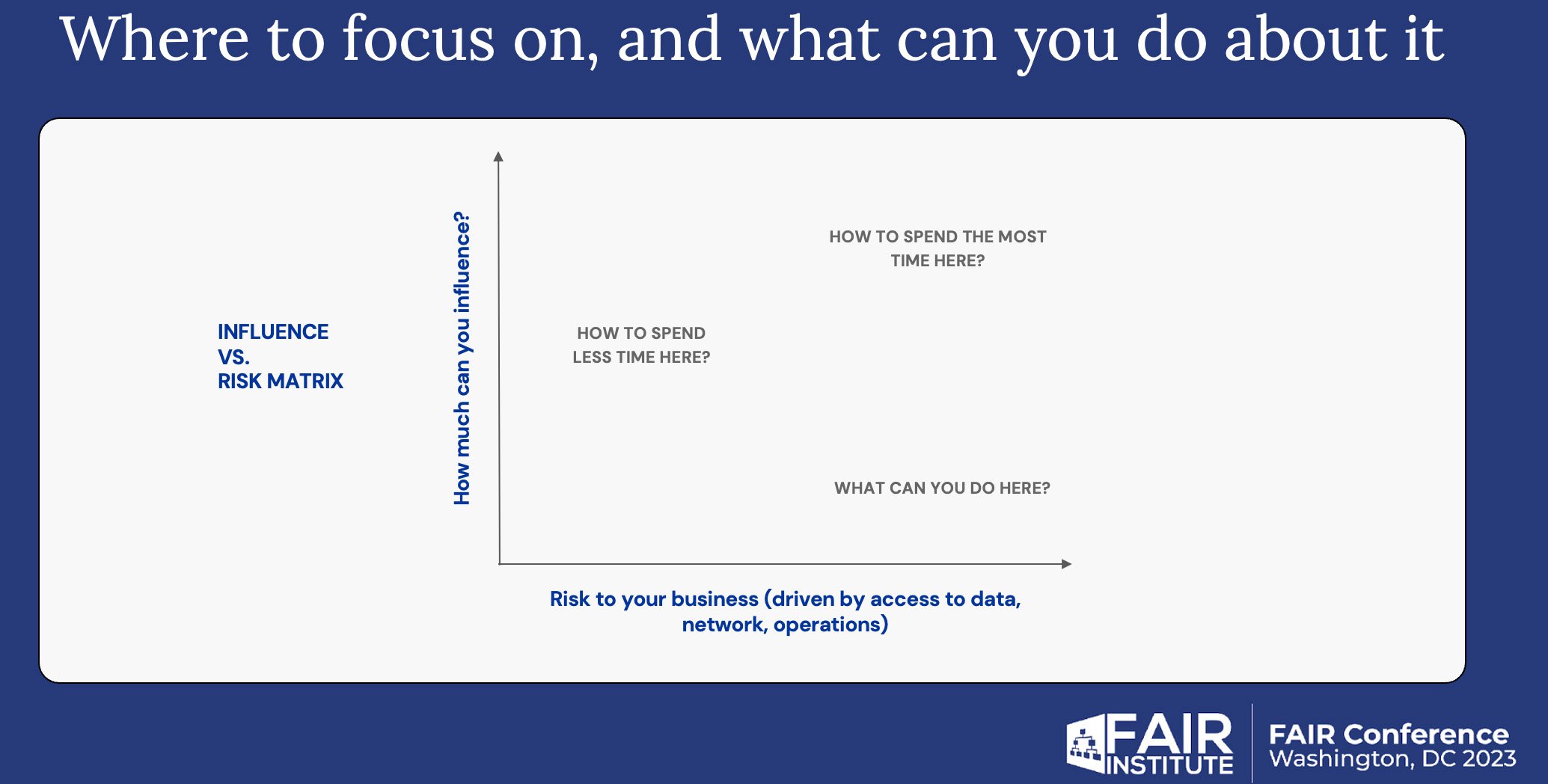 Where to focus on, and what can you do about it

INFLUENCE
VS.
RISK MATRIX

How much can you influence?

HOW TO SPEND THE MOST TIME HERE?

HOW TO SPEND LESS TIME HERE?

WHAT CAN YOU DO HERE?

Risk to your business (driven by access to data, network, operations)

FAIR INSTITUTE

FAIR Conference
Washington, DC 2023